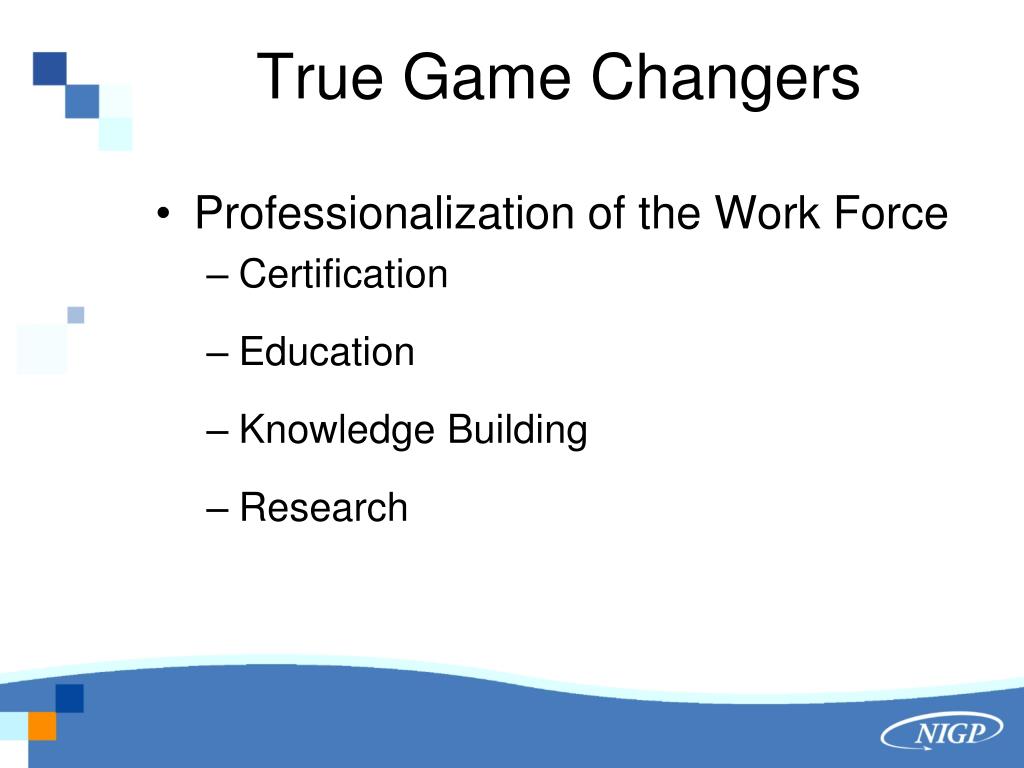 True Game Changers

• Professionalization of the Work Force
– Certification
– Education
– Knowledge Building
– Research

NIGP